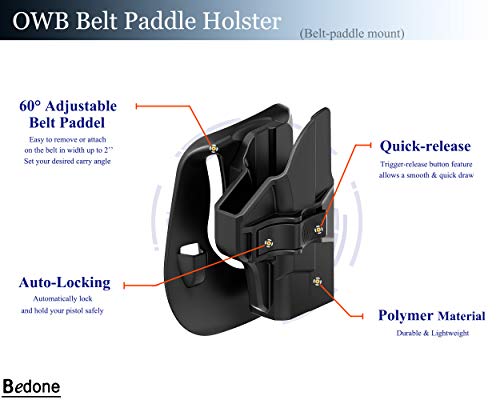 OWB Belt Paddle Holster

(Belt-paddle mount)

60° Adjustable Belt Paddel

Easy to remove or attach on the belt in width up to 2''
Set your desired carry angle

Quick-release

Trigger-release button feature allows a smooth & quick draw

Auto-Locking

Automatically lock and hold your pistol safely

Polymer Material

Durable & Lightweight

Bedone